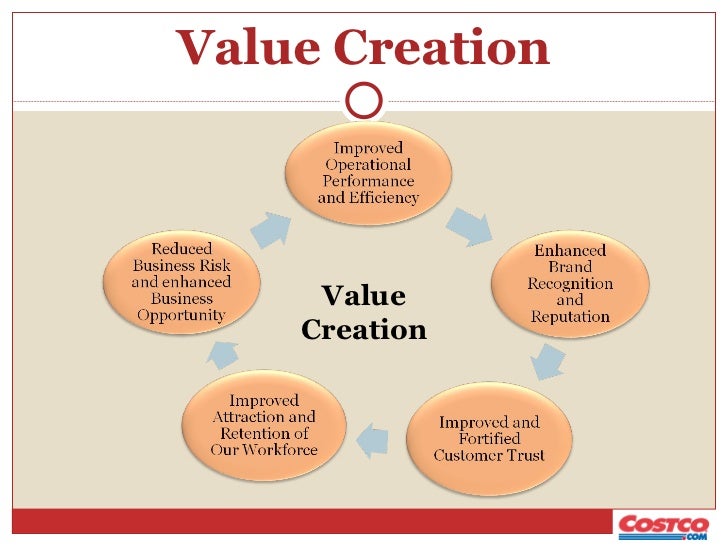 Value Creation

Improved Operational Performance and Efficiency

Enhanced Brand Recognition and Reputation

Improved and Fortified Customer Trust

Improved Attraction and Retention of Our Workforce

Reduced Business Risk and enhanced Business Opportunity

Value Creation

COSTCO .COM